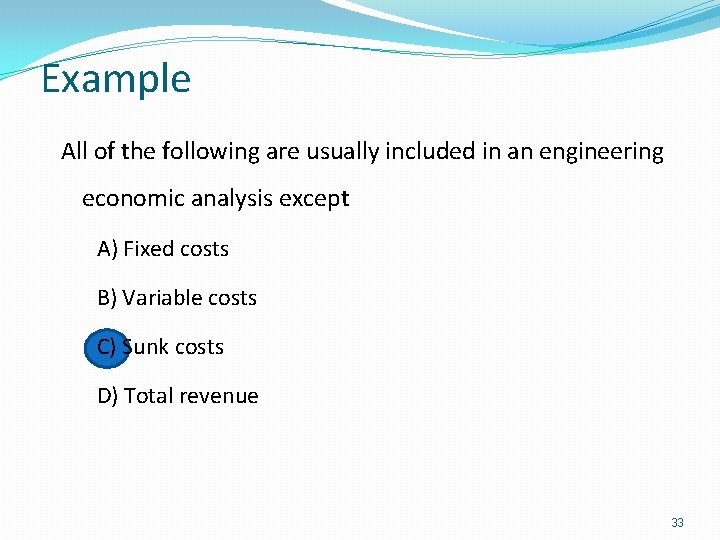 Example

All of the following are usually included in an engineering economic analysis except

A) Fixed costs

B) Variable costs

C) Sunk costs

D) Total revenue

33